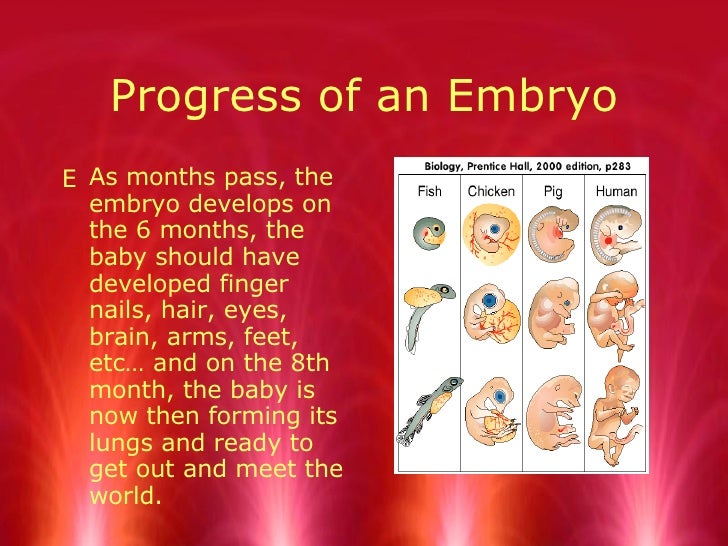 Progress of an Embryo

E As months pass, the embryo develops on the 6 months, the baby should have developed finger nails, hair, eyes, brain, arms, feet, etc… and on the 8th month, the baby is now then forming its lungs and ready to get out and meet the world.

Biology, Prentice Hall, 2000 edition, p283

Fish Chicken Pig Human